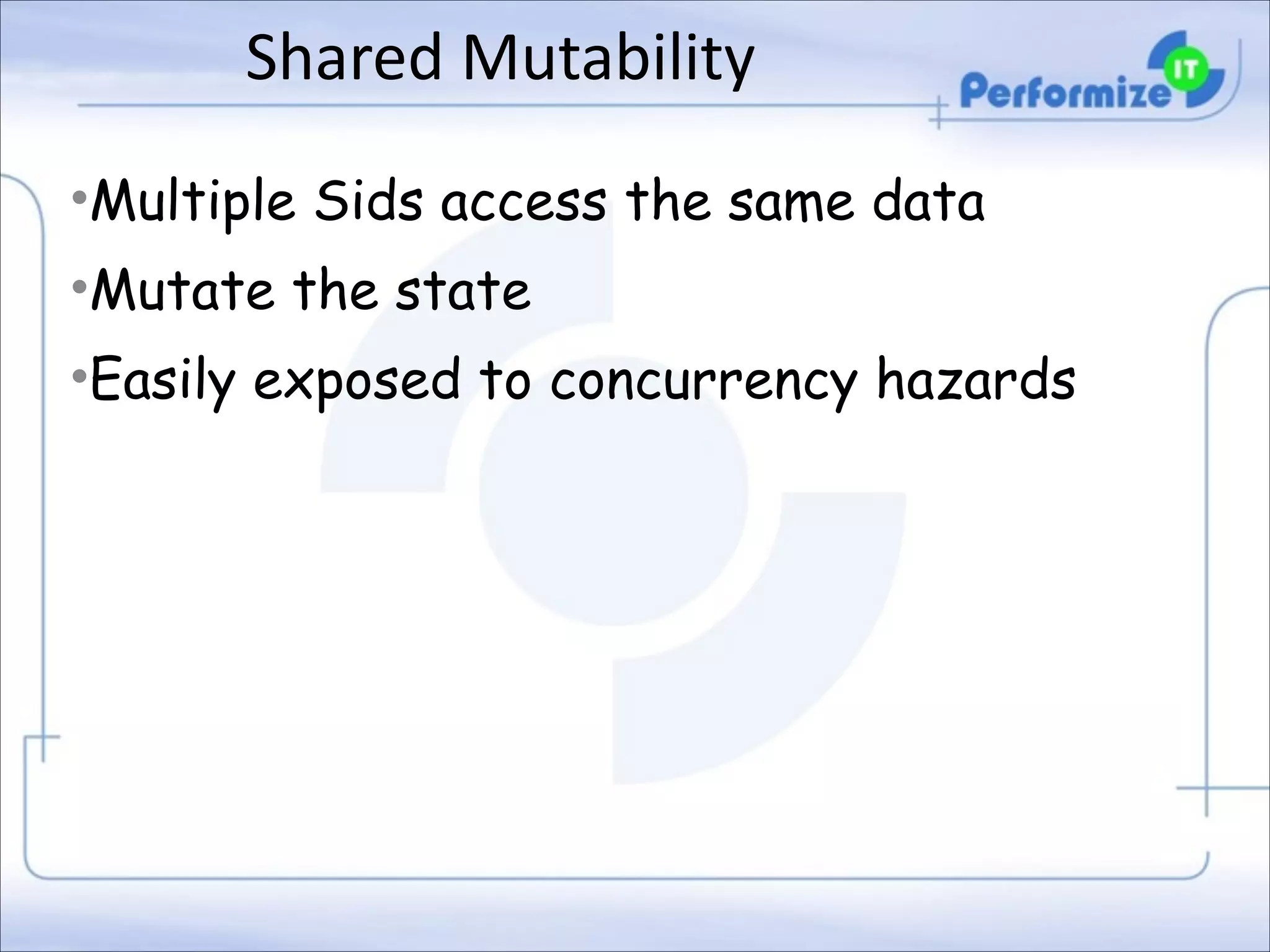 Shared Mutability

Performize IT

•Multiple Sids access the same data
•Mutate the state
•Easily exposed to concurrency hazards